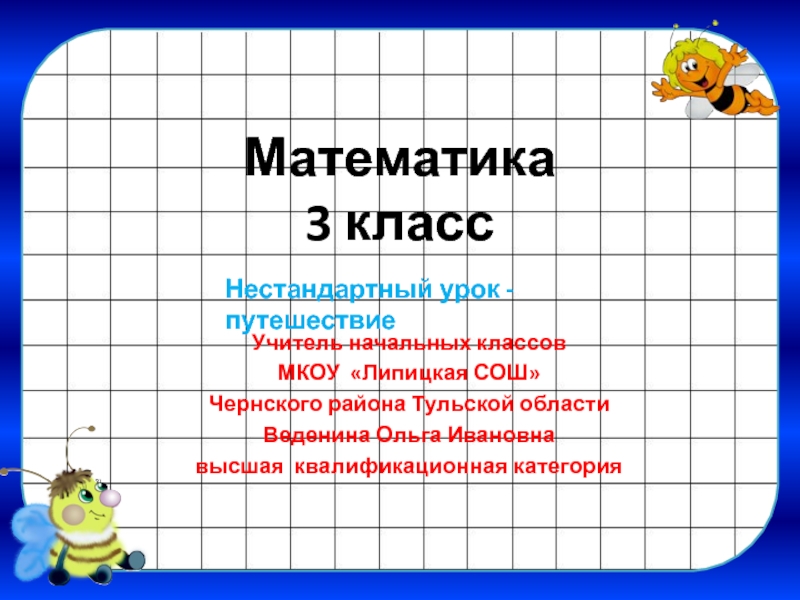 Математика
3 класс

Нестандартный урок - путешествие

Учитель начальных классов
МКОУ «Липицкая СОШ»
Чернского района Тульской области
Веденина Ольга Ивановна
высшая квалификационная категория